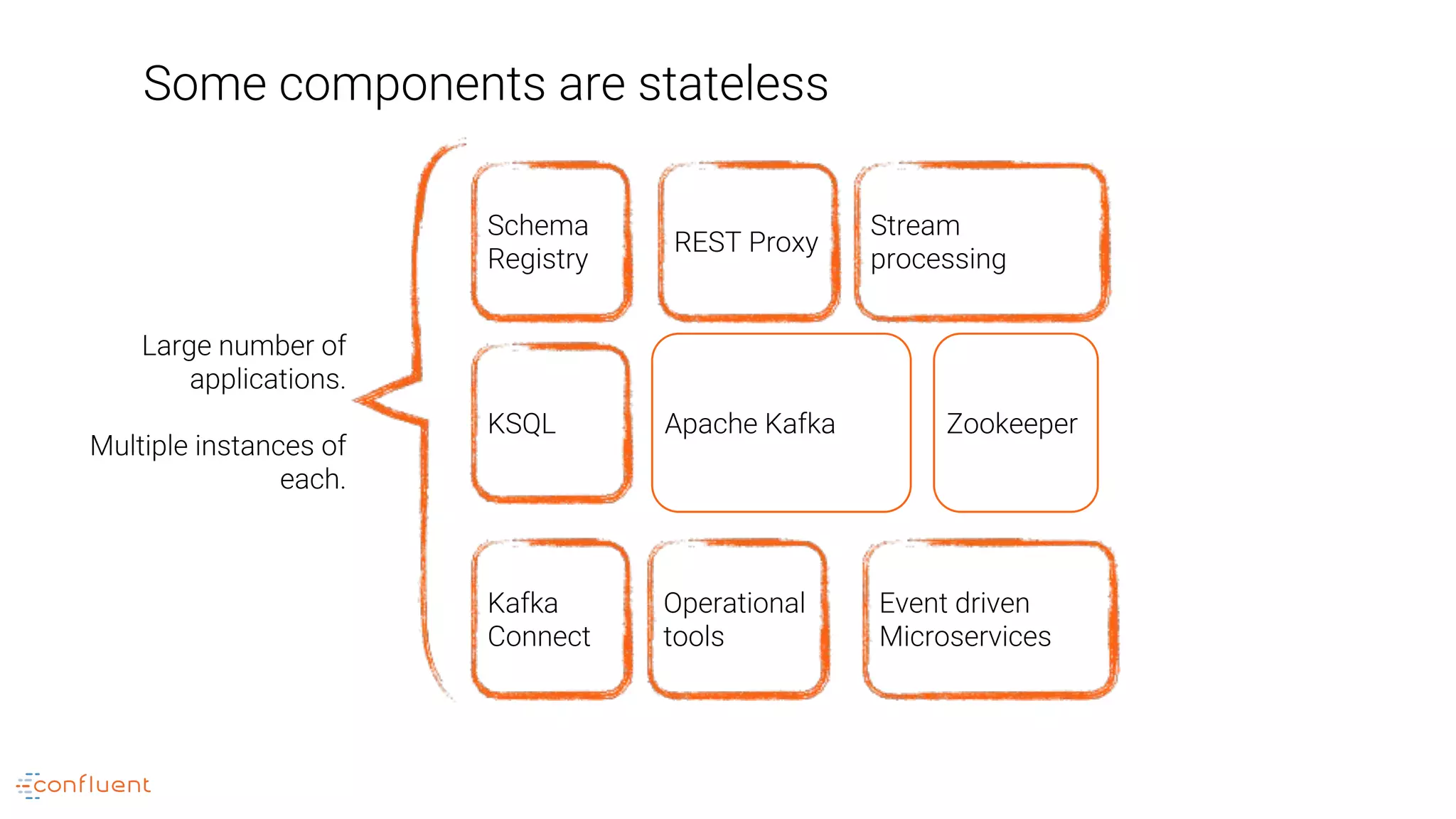 Some components are stateless

Large number of applications.

Multiple instances of each.

Schema Registry

REST Proxy

Stream processing

KSQL

Apache Kafka

Zookeeper

Kafka Connect

Operational tools

Event driven Microservices

confluent